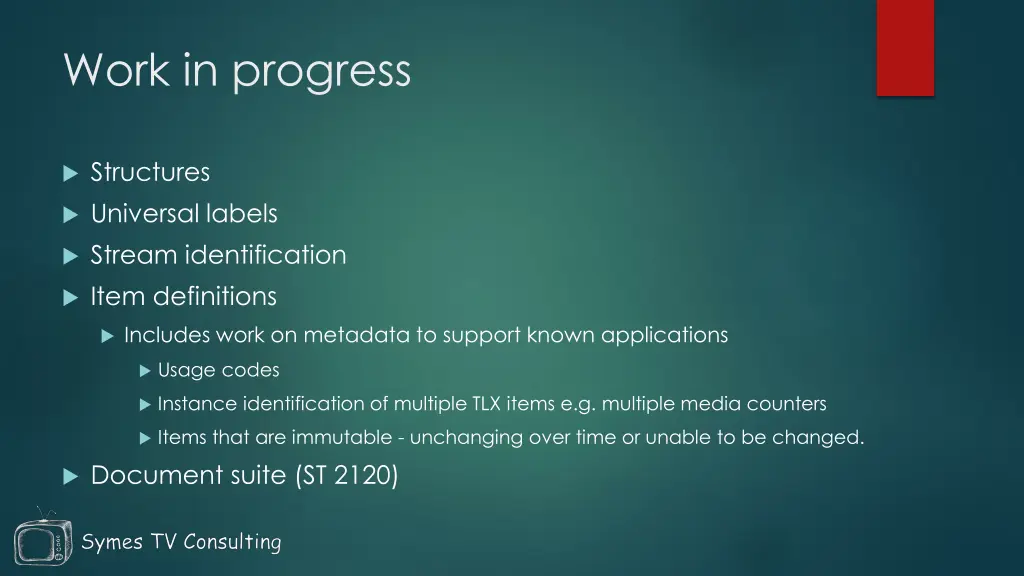 Work in progress

Structures

Universal labels

Stream identification

Item definitions

Includes work on metadata to support known applications

Usage codes

Instance identification of multiple TLX items e.g. multiple media counters

Items that are immutable - unchanging over time or unable to be changed.

Document suite (ST 2120)

Symes TV Consulting